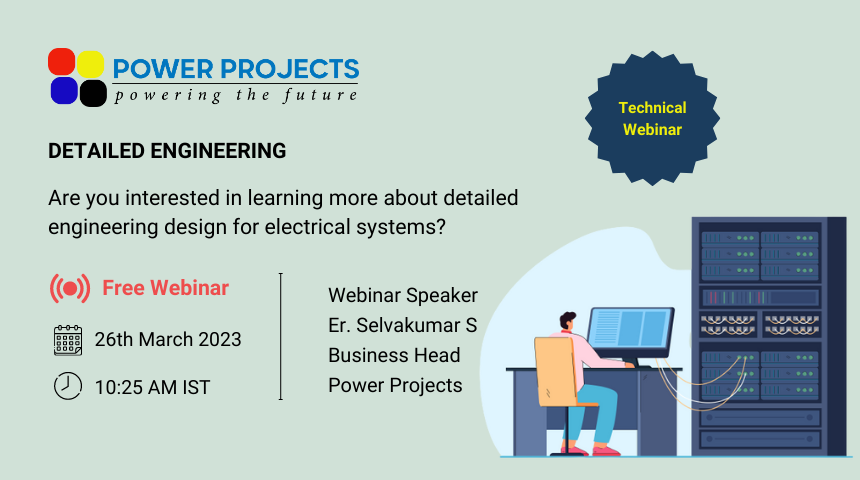 POWER PROJECTS
powering the future

Technical Webinar

DETAILED ENGINEERING

Are you interested in learning more about detailed engineering design for electrical systems?

Free Webinar

26th March 2023

10:25 AM IST

Webinar Speaker
Er. Selvakumar S
Business Head
Power Projects